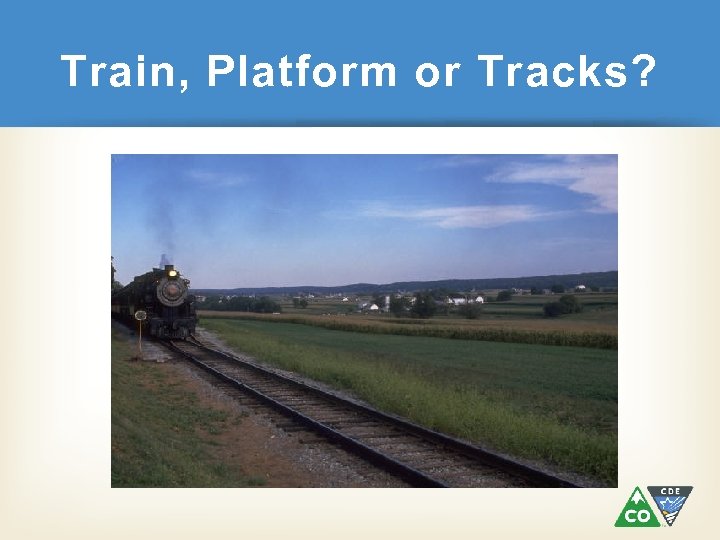 Train, Platform or Tracks?

CO

CDE